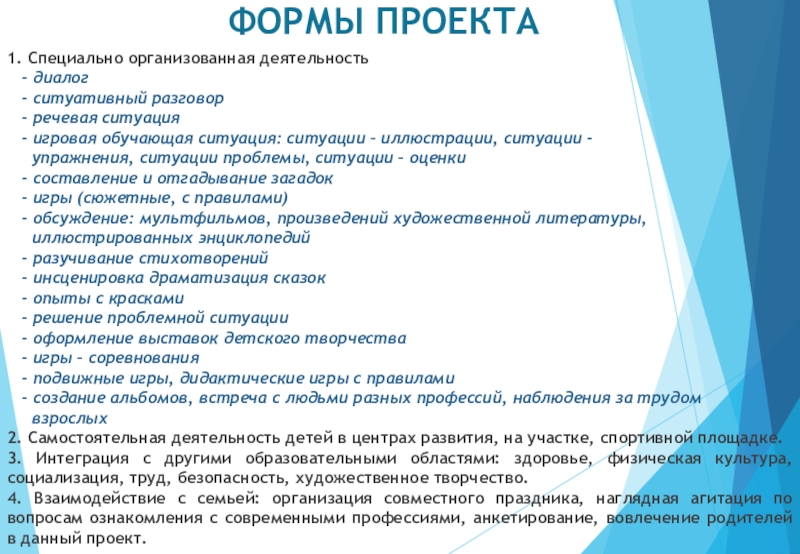 ФОРМЫ ПРОЕКТА

1. Специально организованная деятельность
- диалог
- ситуативный разговор
- речевая ситуация
- игровая обучающая ситуация: ситуации – иллюстрации, ситуации - упражнения, ситуации проблемы, ситуации – оценки
- составление и отгадывание загадок
- игры (сюжетные, с правилами)
- обсуждение: мультфильмов, произведений художественной литературы, иллюстрированных энциклопедий
- разучивание стихотворений
- инсценировка драматизация сказок
- опыты с красками
- решение проблемной ситуации
- оформление выставок детского творчества
- игры – соревнования
- подвижные игры, дидактические игры с правилами
- создание альбомов, встреча с людьми разных профессий, наблюдения за трудом взрослых

2. Самостоятельная деятельность детей в центрах развития, на участке, спортивной площадке.

3. Интеграция с другими образовательными областями: здоровье, физическая культура, социализация, труд, безопасность, художественное творчество.

4. Взаимодействие с семьей: организация совместного праздника, наглядная агитация по вопросам ознакомления с современными профессиями, анкетирование, вовлечение родителей в данный проект.